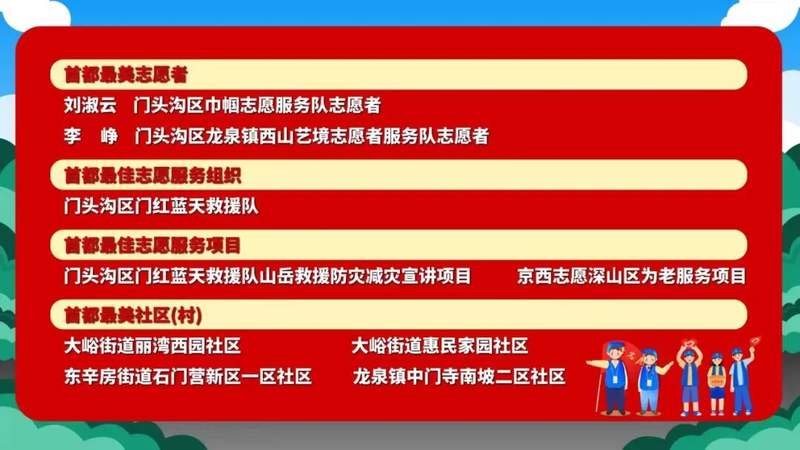 首都最美志愿者

刘淑云　门头沟区巾帼志愿服务队志愿者

李　峥　门头沟区龙泉镇西山艺境志愿者服务队志愿者

首都最佳志愿服务组织

门头沟区门红蓝天救援队

首都最佳志愿服务项目

门头沟区门红蓝天救援队山岳救援防灾减灾宣讲项目

京西志愿深山区为老服务项目

首都最美社区(村)

大峪街道丽湾西园社区

大峪街道惠民家园社区

东辛房街道石门营新区一区社区

龙泉镇中门寺南坡二区社区